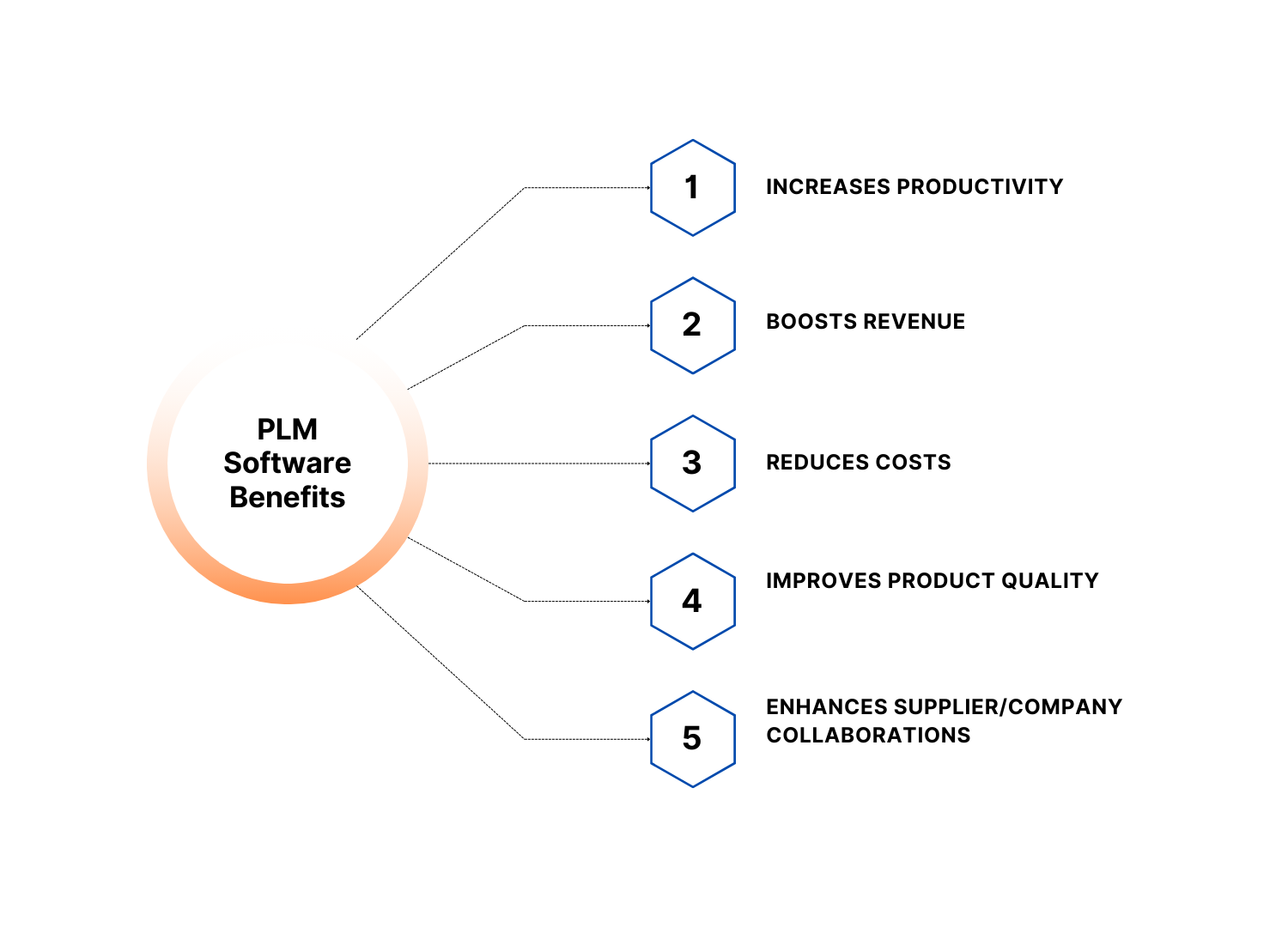 PLM Software Benefits

1 INCREASES PRODUCTIVITY

2 BOOSTS REVENUE

3 REDUCES COSTS

4 IMPROVES PRODUCT QUALITY

5 ENHANCES SUPPLIER/COMPANY COLLABORATIONS